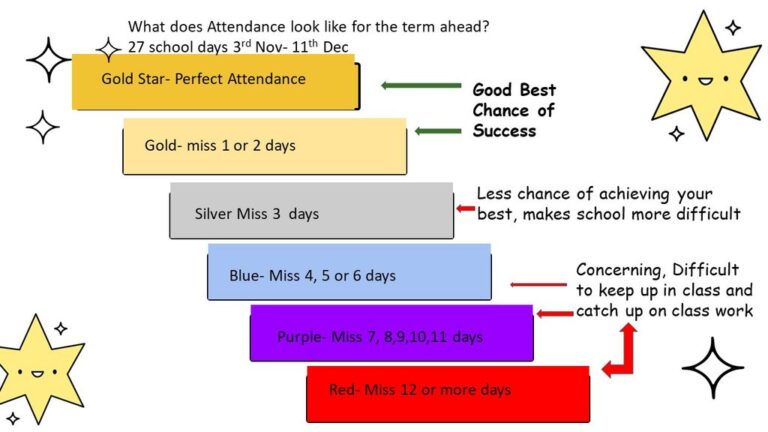 What does Attendance look like for the term ahead?
27 school days 3$^{rd}$ Nov- 11$^{th}$ Dec

Gold Star- Perfect Attendance

Good Best Chance of Success

Gold- miss 1 or 2 days

Silver Miss 3 days

Less chance of achieving your best, makes school more difficult

Blue- Miss 4, 5 or 6 days

Concerning, Difficult to keep up in class and catch up on class work

Purple- Miss 7, 8,9,10,11 days

Red- Miss 12 or more days